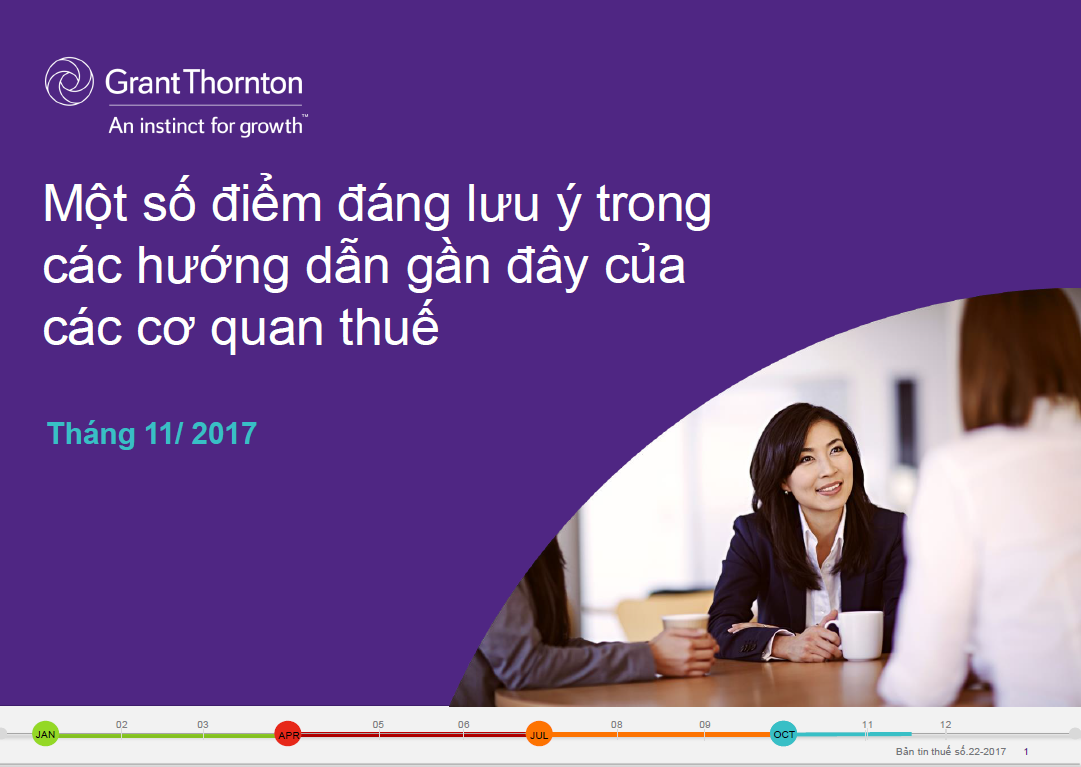 Grant Thornton
An instinct for growth™

Một số điểm đáng lưu ý trong các hướng dẫn gần đây của các cơ quan thuế

Tháng 11/ 2017

JAN 02 03 APR 05 06 JUL 08 09 OCT 11 12

Bản tin thuế số.22-2017 1